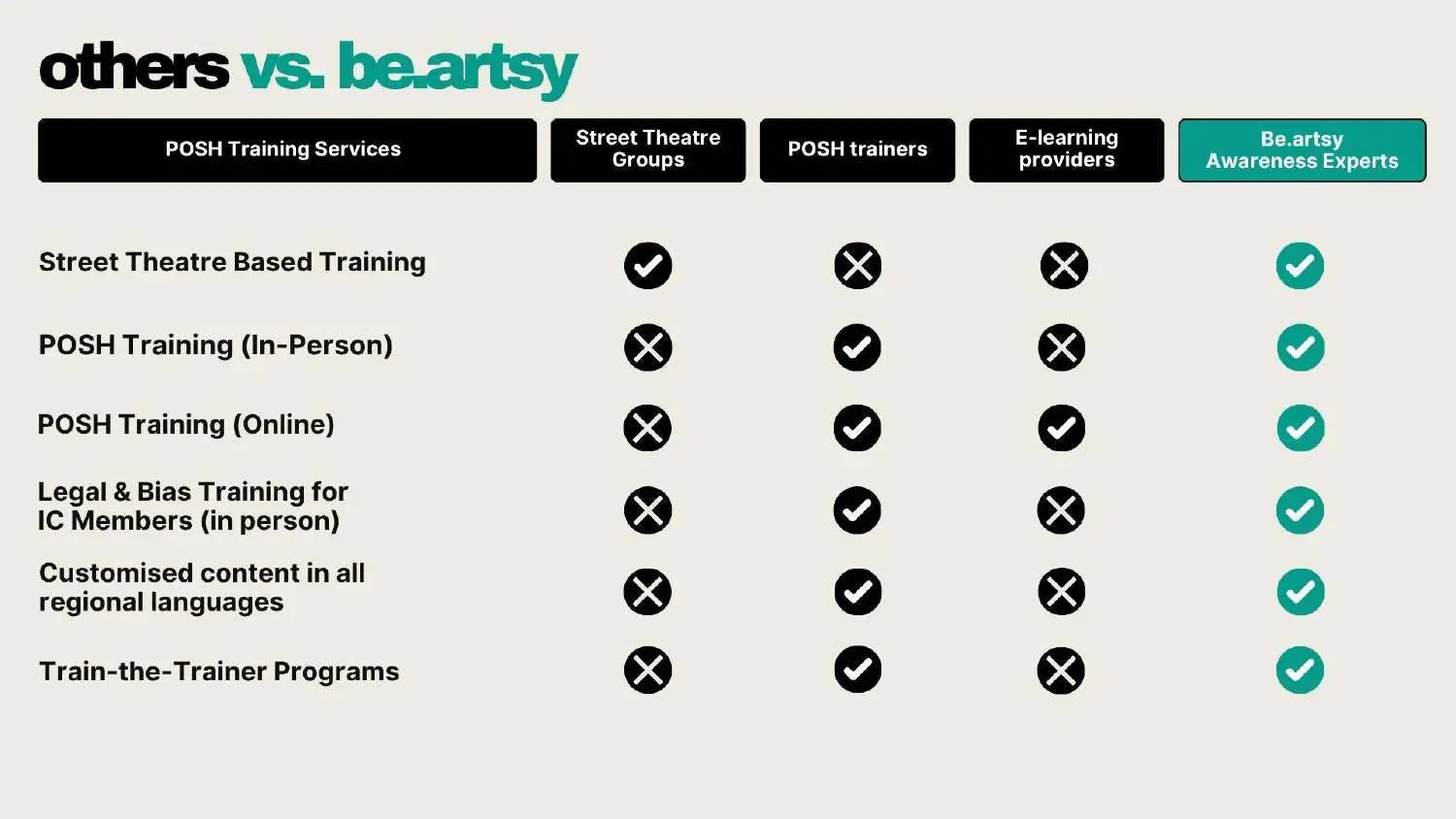 others vs. be.artsy

| POSH Training Services | Street Theatre Groups | POSH trainers | E-learning providers | Be.artsy Awareness Experts |
|---|---|---|---|---|
| Street Theatre Based Training | ✓ | ✗ | ✗ | ✓ |
| POSH Training (In-Person) | ✗ | ✓ | ✗ | ✓ |
| POSH Training (Online) | ✗ | ✓ | ✓ | ✓ |
| Legal & Bias Training for IC Members (in person) | ✗ | ✓ | ✗ | ✓ |
| Customised content in all regional languages | ✗ | ✓ | ✗ | ✓ |
| Train-the-Trainer Programs | ✗ | ✓ | ✗ | ✓ |